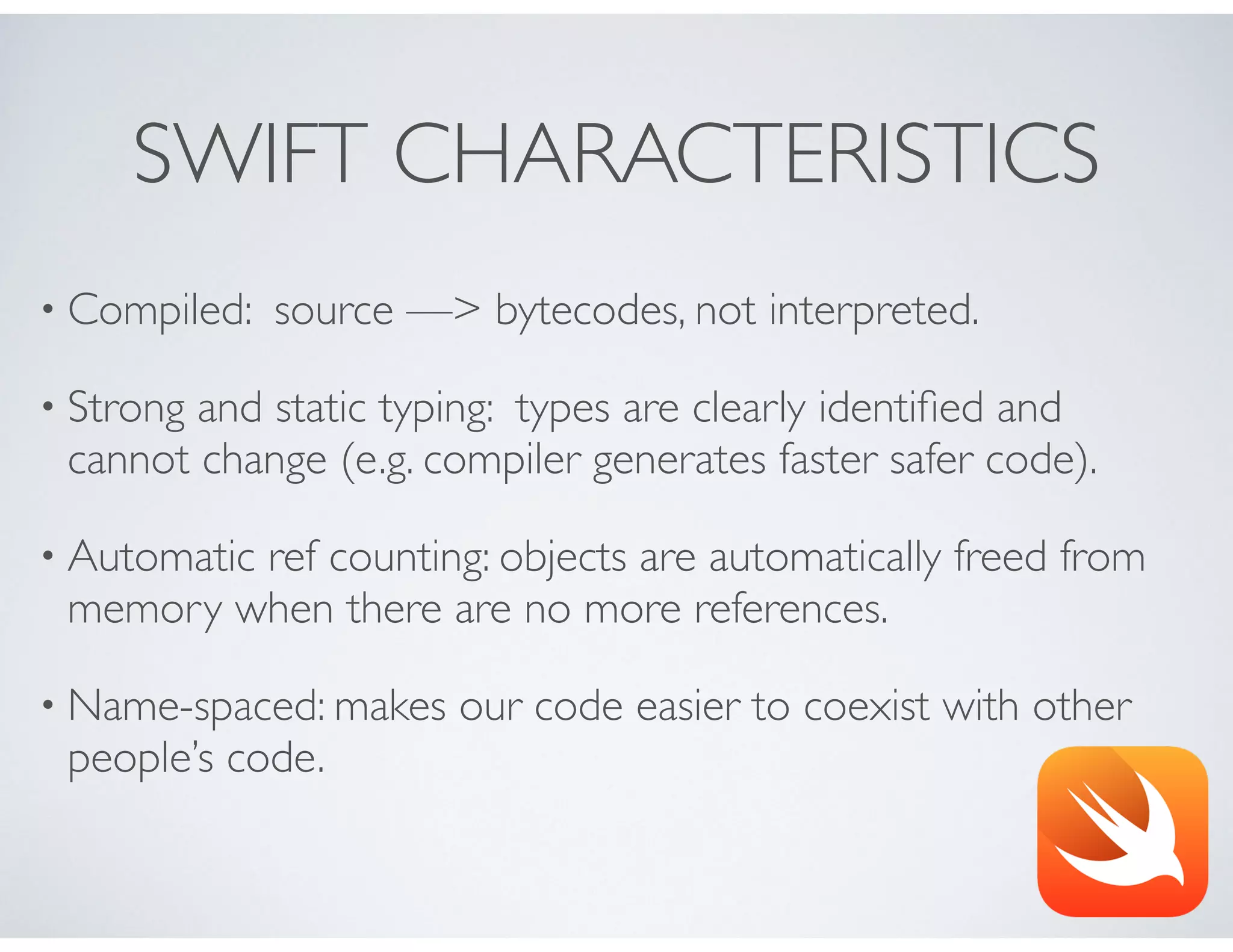 SWIFT CHARACTERISTICS

• Compiled: source —> bytecodes, not interpreted.

• Strong and static typing: types are clearly identified and cannot change (e.g. compiler generates faster safer code).

• Automatic ref counting: objects are automatically freed from memory when there are no more references.

• Name-spaced: makes our code easier to coexist with other people's code.